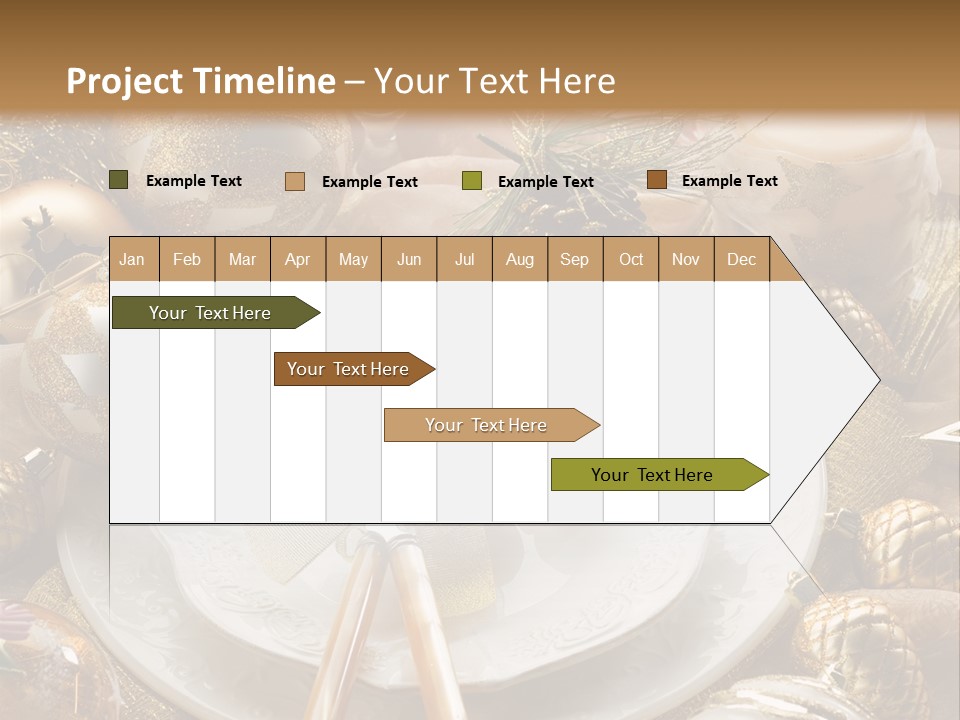 Project Timeline – Your Text Here

Example Text
Example Text
Example Text
Example Text

| Jan | Feb | Mar | Apr | May | Jun | Jul | Aug | Sep | Oct | Nov | Dec |
|---|---|---|---|---|---|---|---|---|---|---|---|

Your Text Here

Your Text Here

Your Text Here

Your Text Here